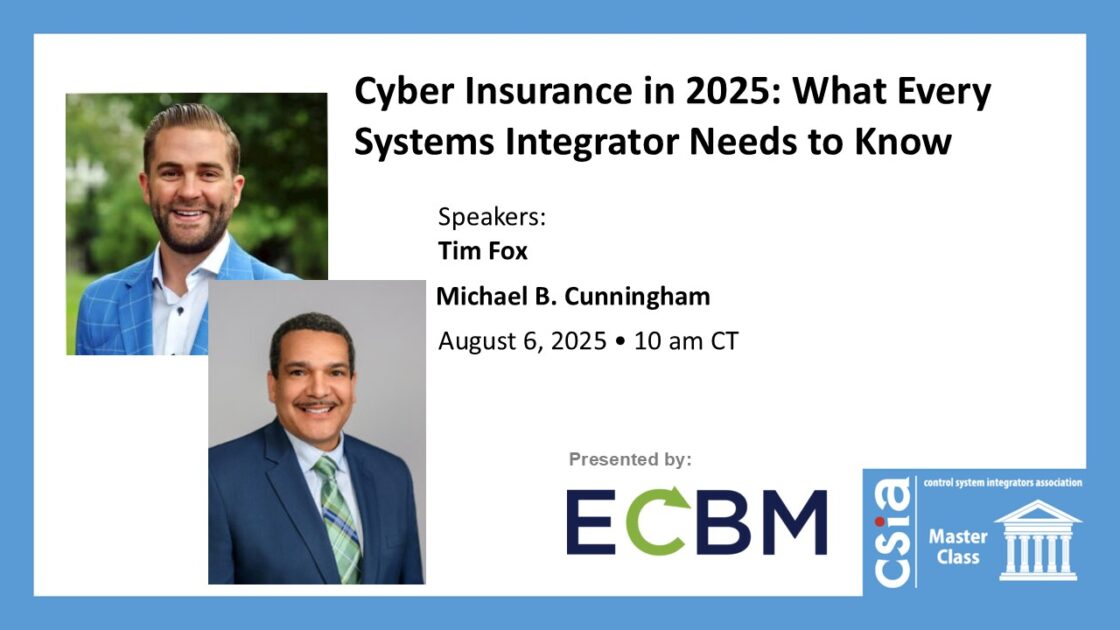 Cyber Insurance in 2025: What Every Systems Integrator Needs to Know

Speakers:
Tim Fox
Michael B. Cunningham
August 6, 2025 • 10 am CT

Presented by:
ECBM

csia
control system integrators association
Master Class